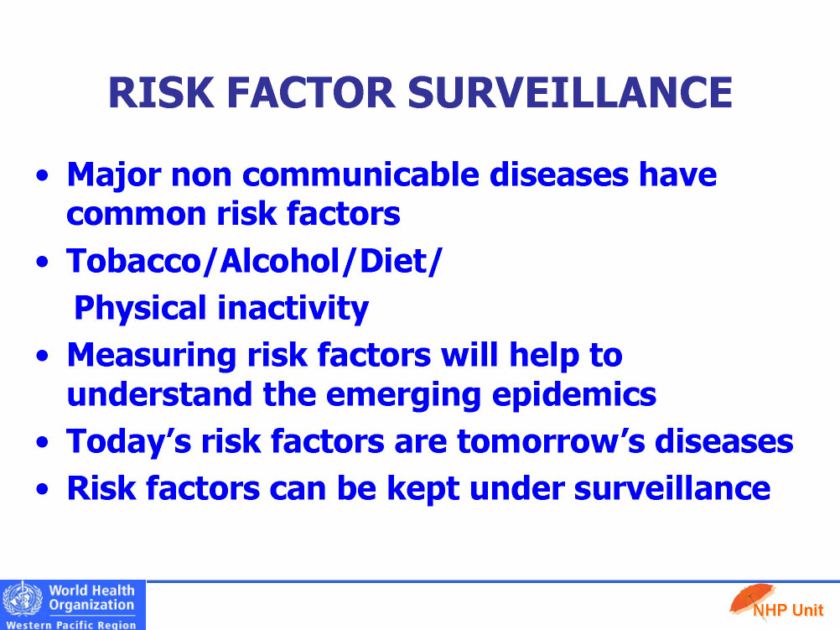 RISK FACTOR SURVEILLANCE

• Major non communicable diseases have common risk factors
• Tobacco/Alcohol/Diet/
Physical inactivity
• Measuring risk factors will help to understand the emerging epidemics
• Today's risk factors are tomorrow's diseases
• Risk factors can be kept under surveillance

World Health Organization
Western Pacific Region

NHP Unit